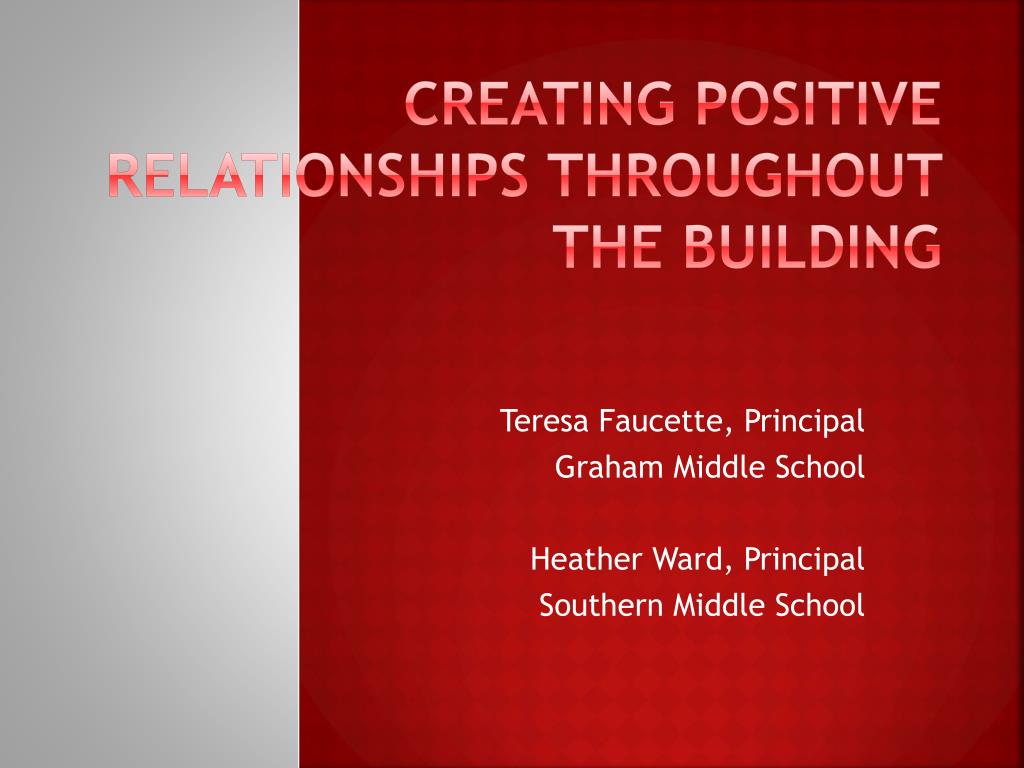 CREATING POSITIVE RELATIONSHIPS THROUGHOUT THE BUILDING

Teresa Faucette, Principal
Graham Middle School

Heather Ward, Principal
Southern Middle School